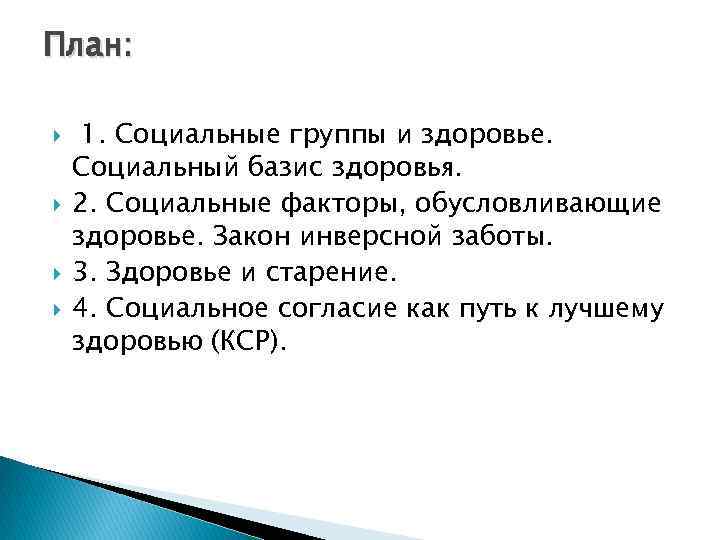 План:

1. Социальные группы и здоровье. Социальный базис здоровья.

2. Социальные факторы, обусловливающие здоровье. Закон инверсной заботы.

3. Здоровье и старение.

4. Социальное согласие как путь к лучшему здоровью (КСР).